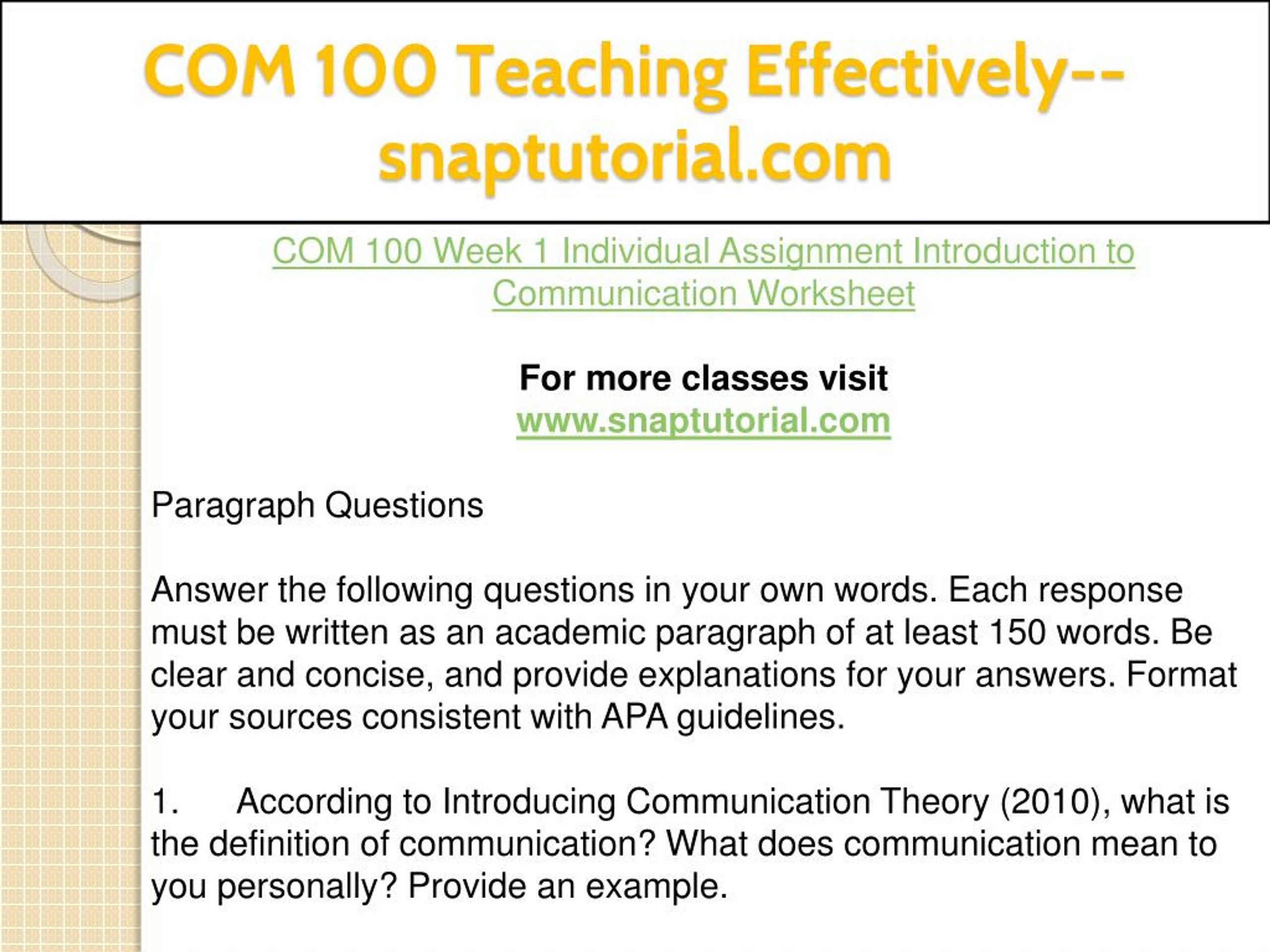 COM 100 Teaching Effectively--snaptutorial.com

COM 100 Week 1 Individual Assignment Introduction to Communication Worksheet

For more classes visit
www.snaptutorial.com

Paragraph Questions

Answer the following questions in your own words. Each response must be written as an academic paragraph of at least 150 words. Be clear and concise, and provide explanations for your answers. Format your sources consistent with APA guidelines.

1. According to Introducing Communication Theory (2010), what is the definition of communication? What does communication mean to you personally? Provide an example.